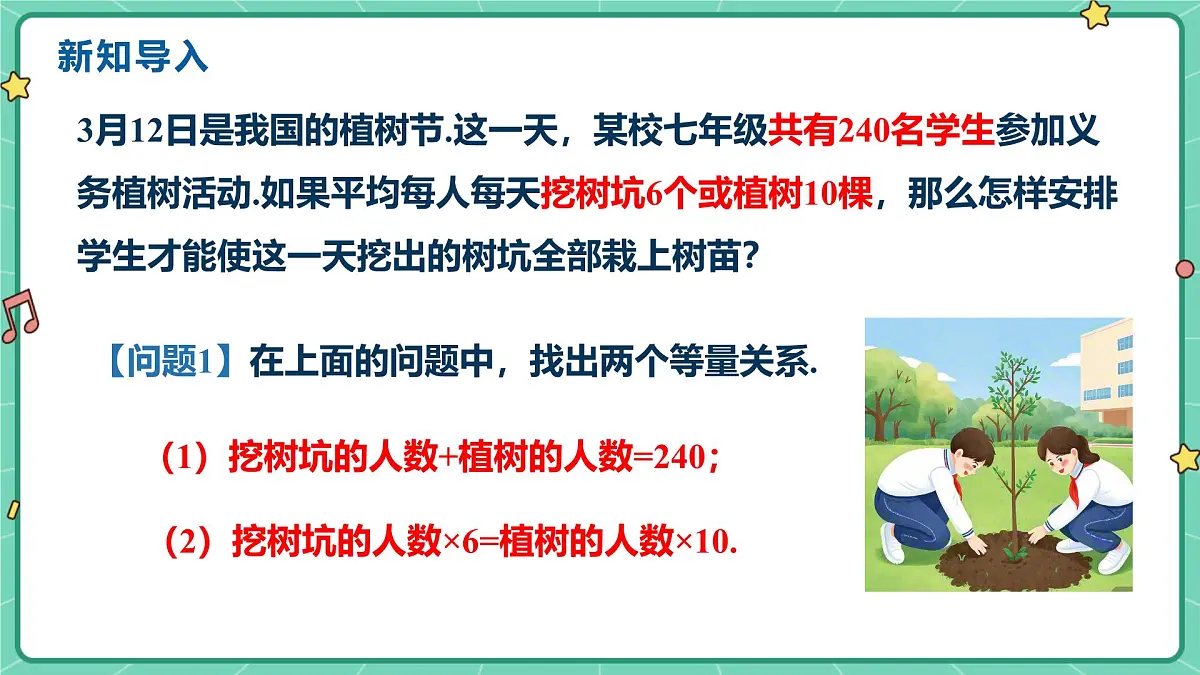 新知导入

3月12日是我国的植树节.这一天，某校七年级共有240名学生参加义务植树活动.如果平均每人每天挖树坑6个或植树10棵，那么怎样安排学生才能使这一天挖出的树坑全部栽上树苗?

【问题1】在上面的问题中，找出两个等量关系.

（1）挖树坑的人数+植树的人数=240；

（2）挖树坑的人数×6=植树的人数×10.